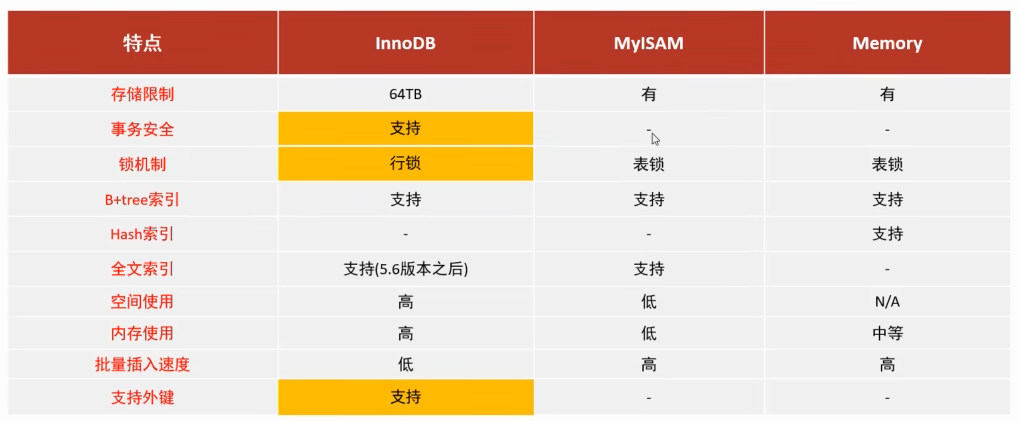 | 特点 | InnoDB | MyISAM | Memory |
|---|---|---|---|
| 存储限制 | 64TB | 有 | 有 |
| 事务安全 | 支持 | - | - |
| 锁机制 | 行锁 | 表锁 | 表锁 |
| B+tree索引 | 支持 | 支持 | 支持 |
| Hash索引 | - | - | 支持 |
| 全文索引 | 支持(5.6版本之后) | 支持 | - |
| 空间使用 | 高 | 低 | N/A |
| 内存使用 | 高 | 低 | 中等 |
| 批量插入速度 | 低 | 高 | 高 |
| 支持外键 | 支持 | - | - |